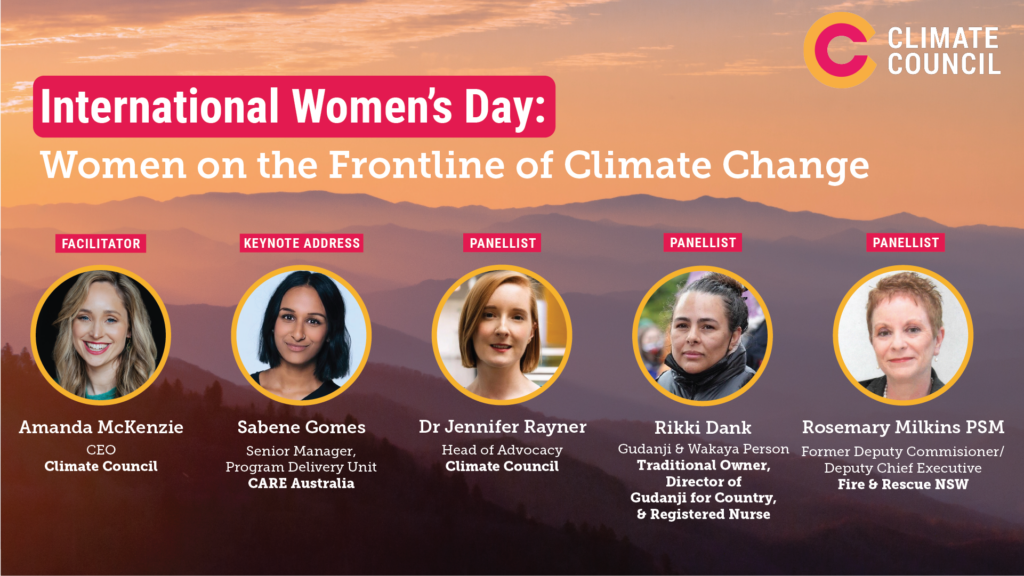 CLIMATE COUNCIL

International Women's Day:

Women on the Frontline of Climate Change

FACILITATOR

Amanda McKenzie
CEO
Climate Council

KEYNOTE ADDRESS

Sabene Gomes
Senior Manager, Program Delivery Unit
CARE Australia

PANELLIST

Dr Jennifer Rayner
Head of Advocacy
Climate Council

PANELLIST

Rikki Dank
Gudanji & Wakaya Person
Traditional Owner, Director of Gudanji for Country, & Registered Nurse

PANELLIST

Rosemary Milkins PSM
Former Deputy Commisioner/ Deputy Chief Executive
Fire & Rescue NSW